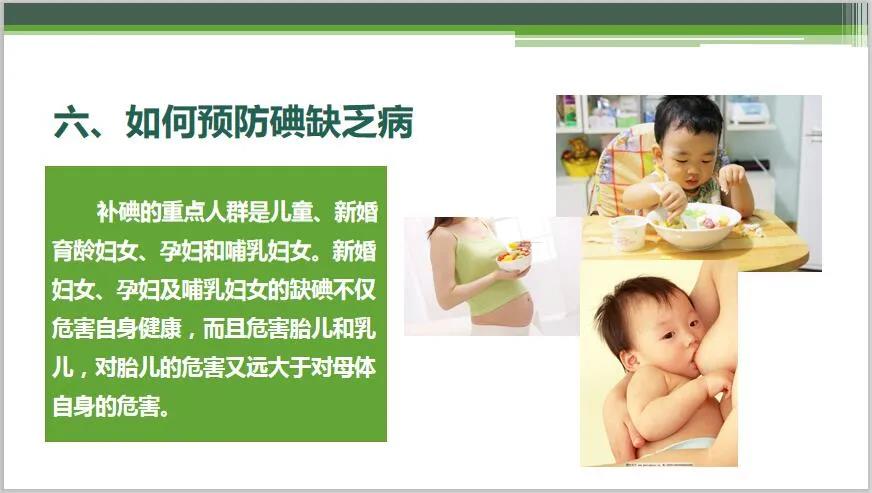 六、如何预防碘缺乏病

补碘的重点人群是儿童、新婚育龄妇女、孕妇和哺乳妇女。新婚妇女、孕妇及哺乳妇女的缺碘不仅危害自身健康，而且危害胎儿和乳儿，对胎儿的危害又远大于对母体自身的危害。